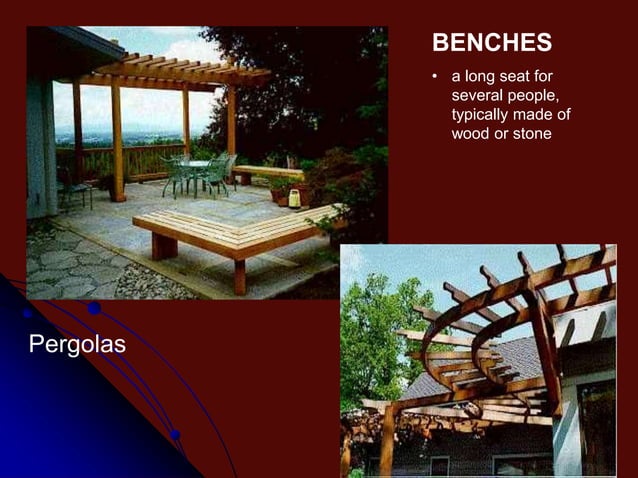 BENCHES

• a long seat for several people, typically made of wood or stone

Pergolas